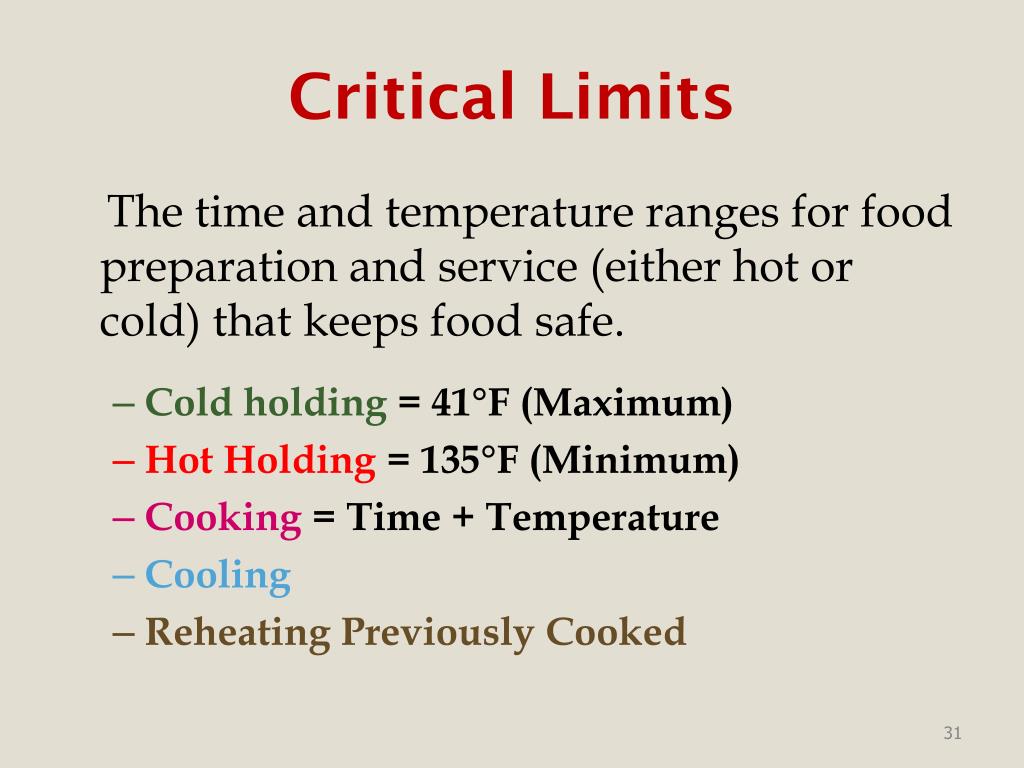 Critical Limits

The time and temperature ranges for food preparation and service (either hot or cold) that keeps food safe.

– Cold holding = 41°F (Maximum)
– Hot Holding = 135°F (Minimum)
– Cooking = Time + Temperature
– Cooling
– Reheating Previously Cooked

31